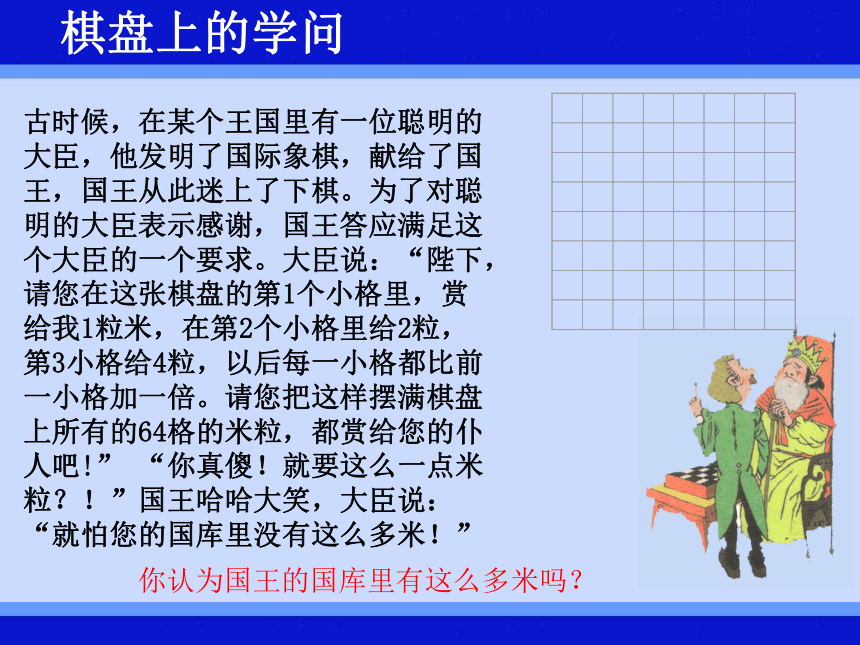 棋盘上的学问

古时候，在某个王国里有一位聪明的大臣，他发明了国际象棋，献给了国王，国王从此迷上了下棋。为了对聪明的大臣表示感谢，国王答应满足这个大臣的一个要求。大臣说：“陛下，请您在这张棋盘的第1个小格里，赏给我1粒米，在第2个小格里给2粒，第3小格给4粒，以后每一小格都比前一小格加一倍。请您把这样摆满棋盘上所有的64格的米粒，都赏给您的仆人吧!” “你真傻！就要这么一点米粒？！”国王哈哈大笑，大臣说：“就怕您的国库里没有这么多米！”

你认为国王的国库里有这么多米吗？